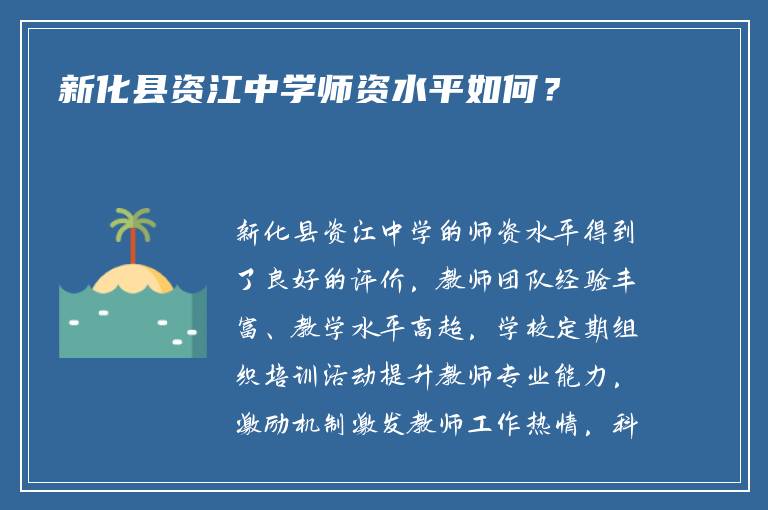 新化县资江中学师资水平如何？

新化县资江中学的师资水平得到了良好的评价，教师团队经验丰富、教学水平高超，学校定期组织培训活动提升教师专业能力，激励机制激发教师工作热情，科